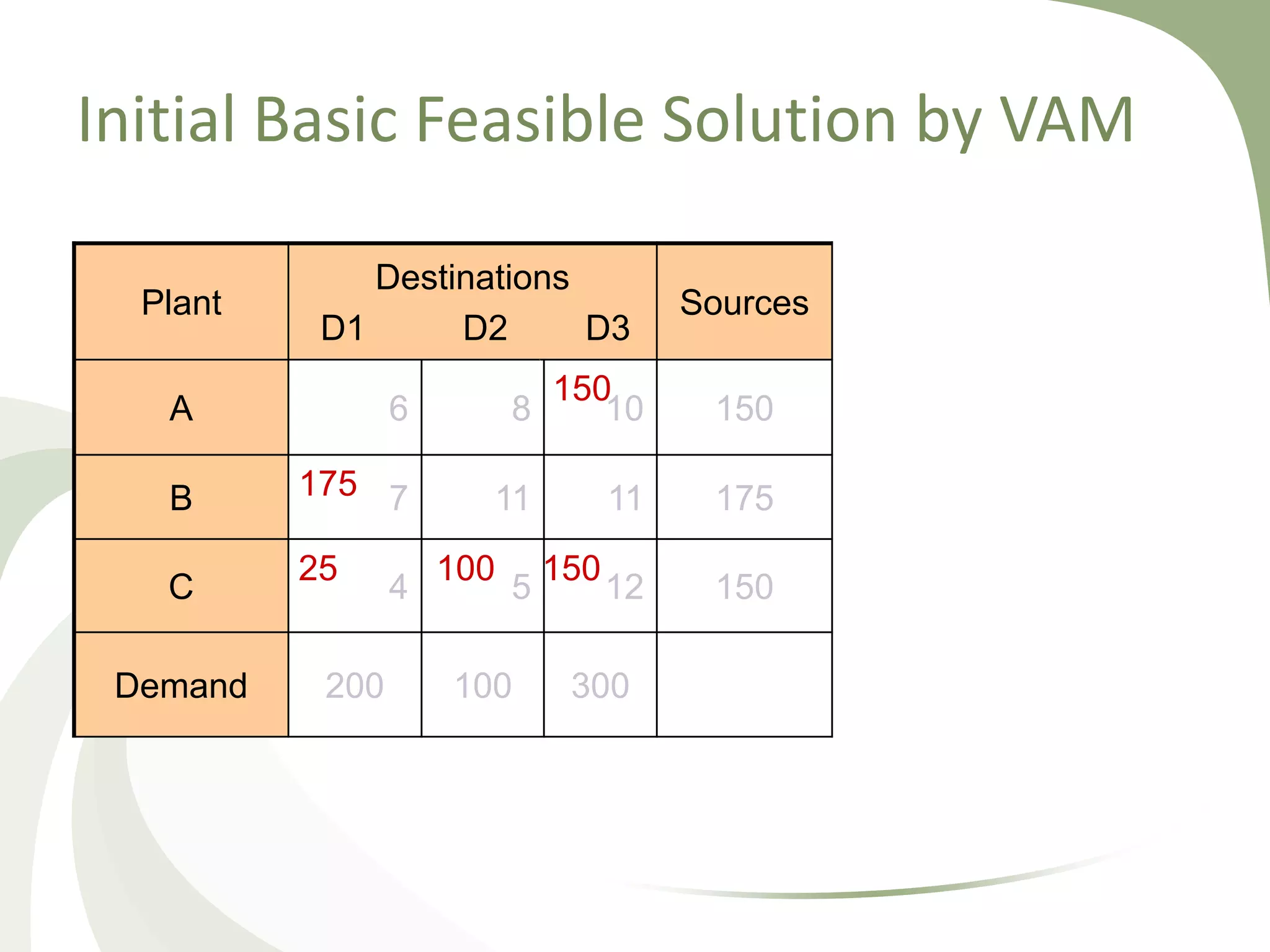 Initial Basic Feasible Solution by VAM

| Plant | Destinations D1 | D2 | D3 | Sources |
|---|---|---|---|---|
| A | 6 | 8 | 150 10 | 150 |
| B | 175 7 | 11 | 11 | 175 |
| C | 25 4 | 100 5 | 150 12 | 150 |
| Demand | 200 | 100 | 300 | |